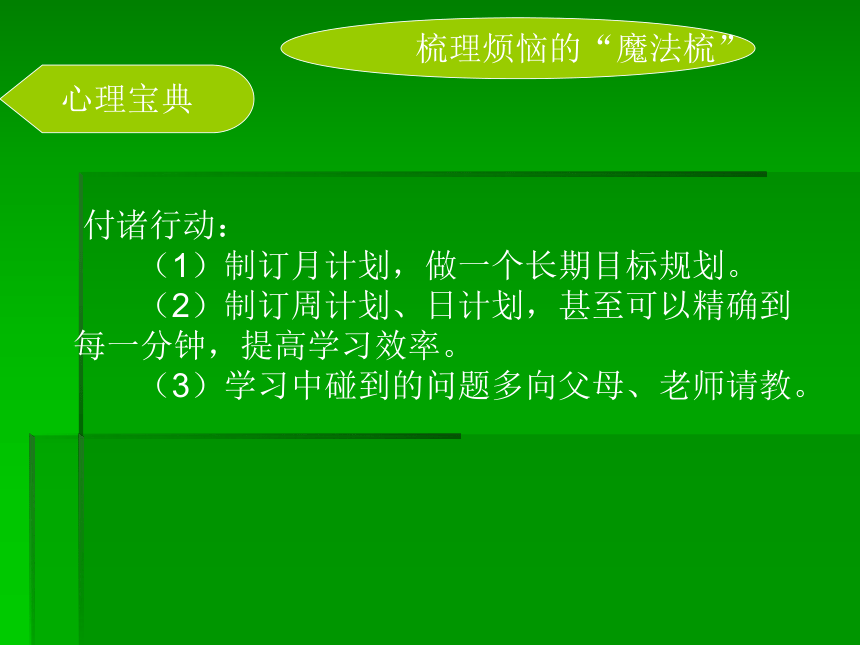 梳理烦恼的“魔法梳”

心理宝典

付诸行动：

（1）制订月计划，做一个长期目标规划。

（2）制订周计划、日计划，甚至可以精确到每一分钟，提高学习效率。

（3）学习中碰到的问题多向父母、老师请教。